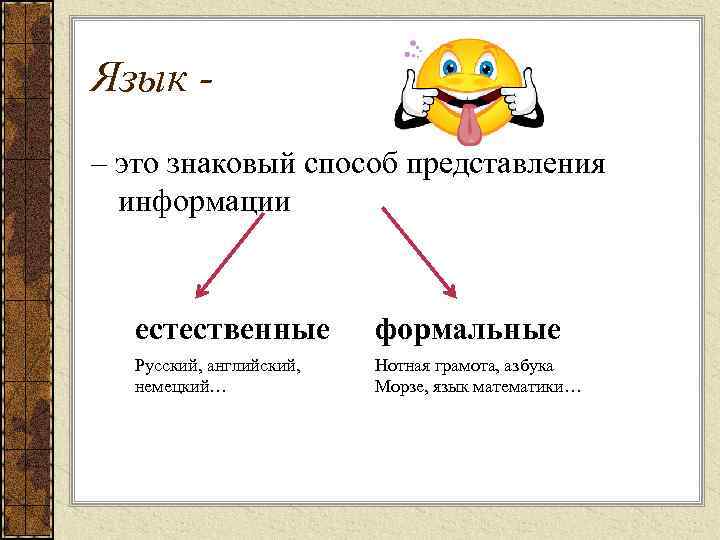 Язык -

– это знаковый способ представления информации

естественные

Русский, английский, немецкий…

формальные

Нотная грамота, азбука Морзе, язык математики…